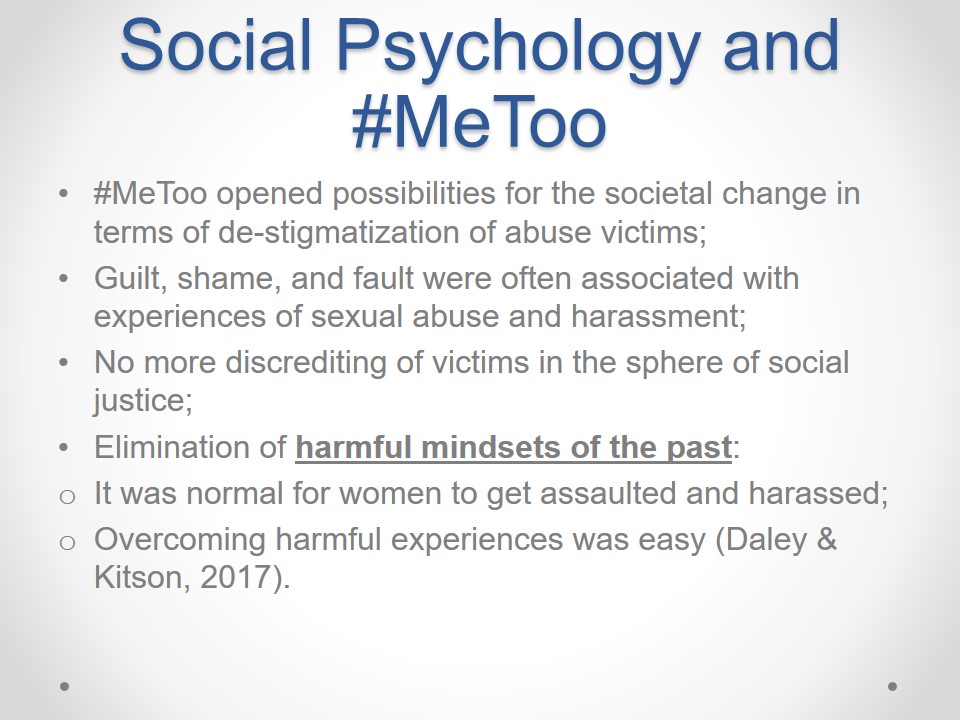 Social Psychology and #MeToo

• #MeToo opened possibilities for the societal change in terms of de-stigmatization of abuse victims;
• Guilt, shame, and fault were often associated with experiences of sexual abuse and harassment;
• No more discrediting of victims in the sphere of social justice;
• Elimination of harmful mindsets of the past:
o It was normal for women to get assaulted and harassed;
o Overcoming harmful experiences was easy (Daley & Kitson, 2017).